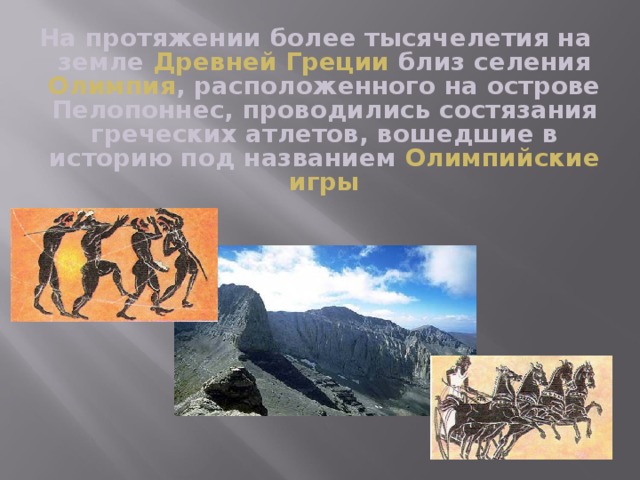 На протяжении более тысячелетия на земле Древней Греции близ селения Олимпия, расположенного на острове Пелопоннес, проводились состязания греческих атлетов, вошедшие в историю под названием Олимпийские игры